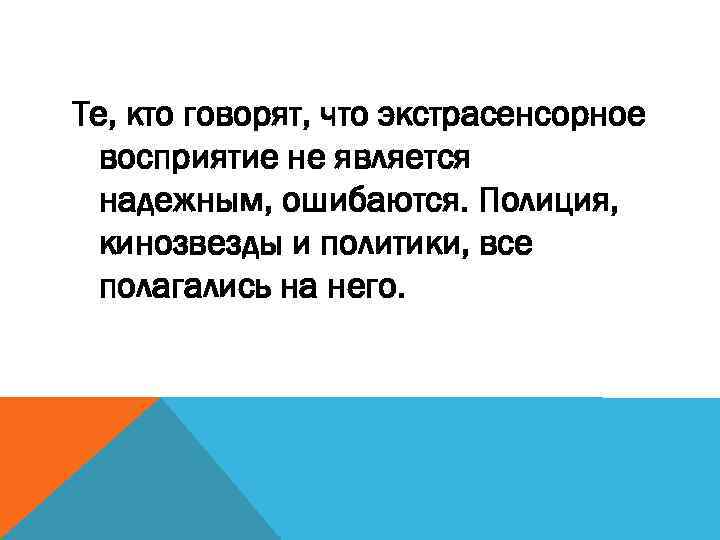 Те, кто говорят, что экстрасенсорное восприятие не является надежным, ошибаются. Полиция, кинозвезды и политики, все полагались на него.